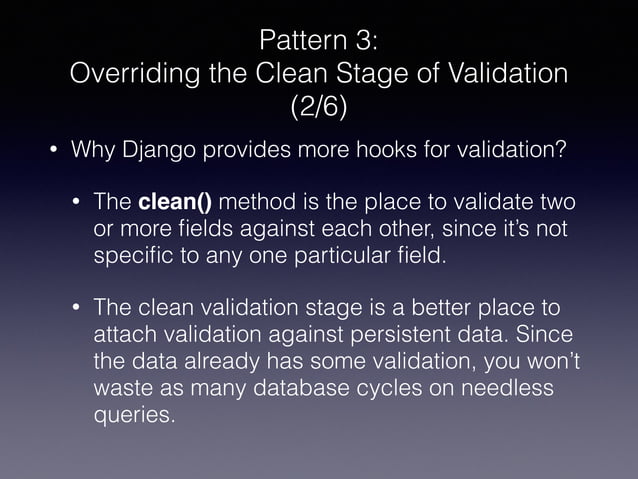 Pattern 3:
Overriding the Clean Stage of Validation
(2/6)

• Why Django provides more hooks for validation?

• The clean() method is the place to validate two or more fields against each other, since it's not specific to any one particular field.

• The clean validation stage is a better place to attach validation against persistent data. Since the data already has some validation, you won't waste as many database cycles on needless queries.